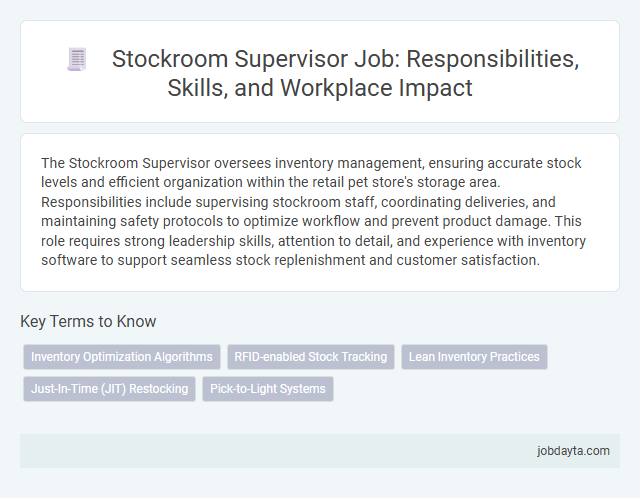 Stockroom Supervisor Job: Responsibilities, Skills, and Workplace Impact

The Stockroom Supervisor oversees inventory management, ensuring accurate stock levels and efficient organization within the retail pet store's storage area. Responsibilities include supervising stockroom staff, coordinating deliveries, and maintaining safety protocols to optimize workflow and prevent product damage. This role requires strong leadership skills, attention to detail, and experience with inventory software to support seamless stock replenishment and customer satisfaction.

Key Terms to Know

Inventory Optimization Algorithms
RFID-enabled Stock Tracking
Lean Inventory Practices
Just-In-Time (JIT) Restocking
Pick-to-Light Systems

jobdayta.com